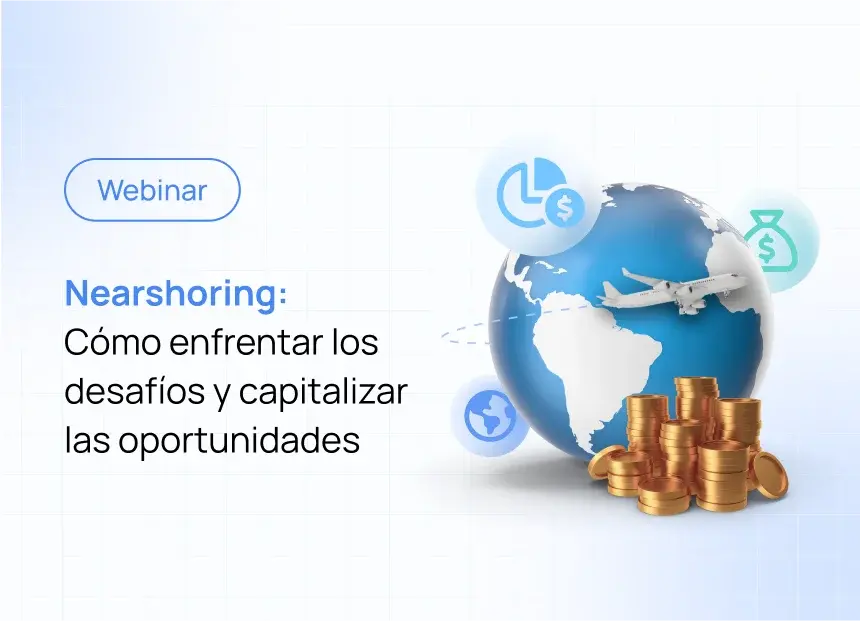 Webinar

Nearshoring:
Cómo enfrentar los desafíos y capitalizar las oportunidades